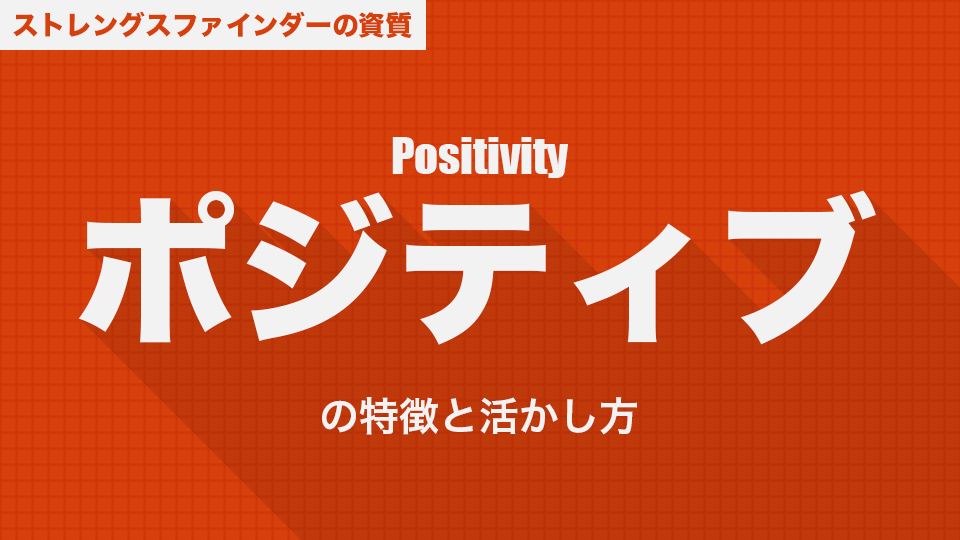 ストレングスファインダーの資質

Positivity

ポジティブ

の特徴と活かし方